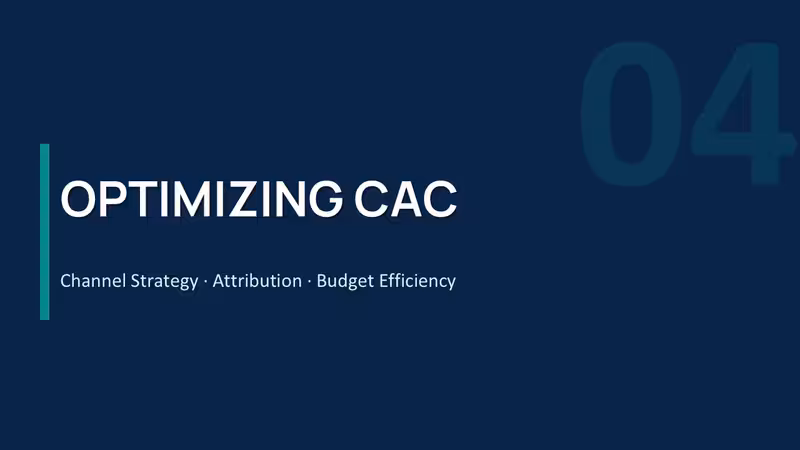 04

OPTIMIZING CAC

Channel Strategy · Attribution · Budget Efficiency